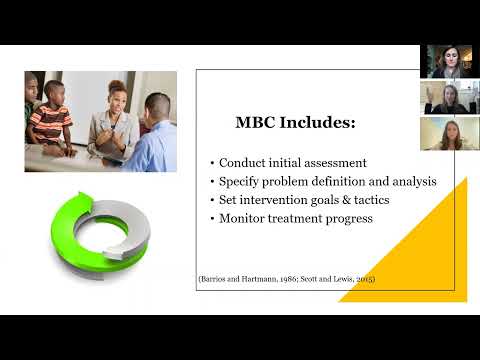 MBC Includes:

• Conduct initial assessment
• Specify problem definition and analysis
• Set intervention goals & tactics
• Monitor treatment progress

(Barrios and Hartmann, 1986; Scott and Lewis, 2015)